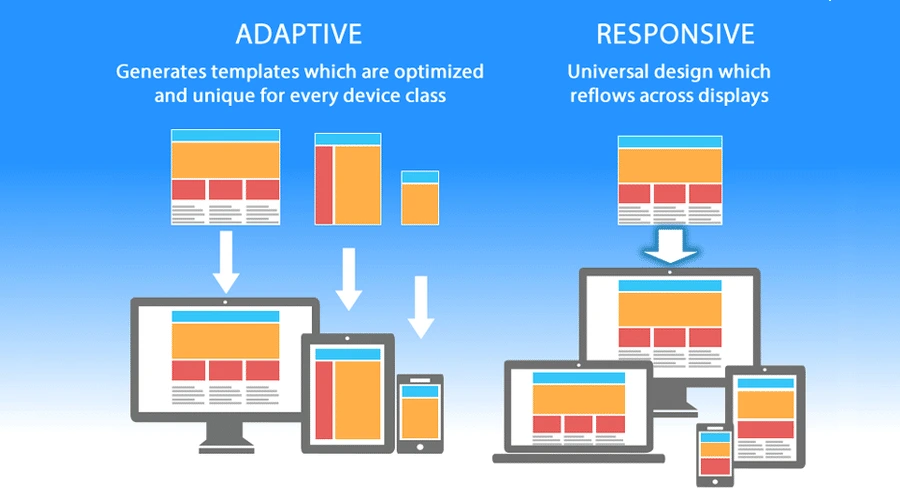 ADAPTIVE

Generates templates which are optimized and unique for every device class

RESPONSIVE

Universal design which reflows across displays